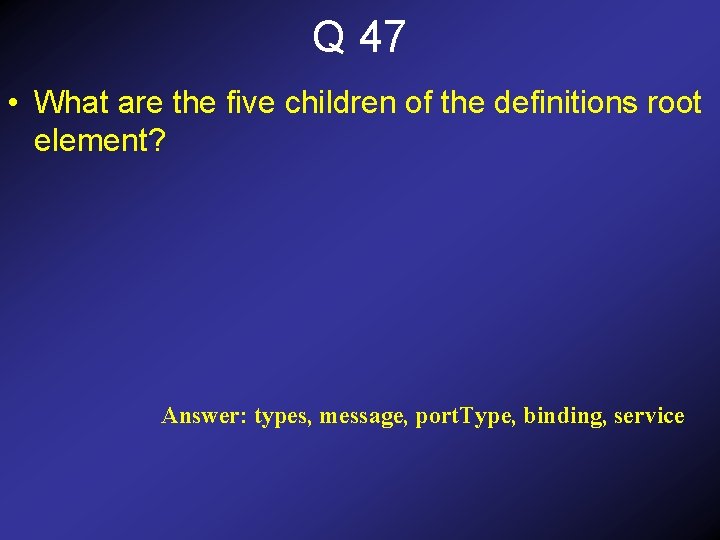 Q 47

• What are the five children of the definitions root element?

Answer: types, message, portType, binding, service